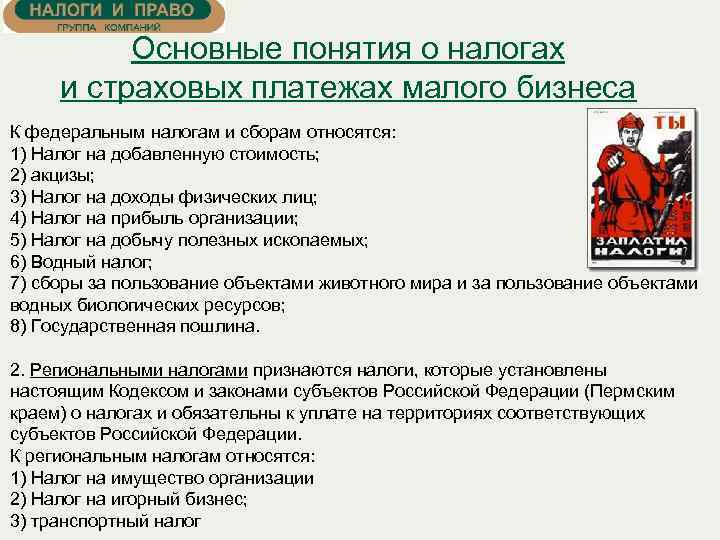 НАЛОГИ И ПРАВО
ГРУППА КОМПАНИЙ

Основные понятия о налогах и страховых платежах малого бизнеса

ТЫ
ЗАПЛАТИЛ НАЛОГИ?

К федеральным налогам и сборам относятся:
1) Налог на добавленную стоимость;
2) акцизы;
3) Налог на доходы физических лиц;
4) Налог на прибыль организации;
5) Налог на добычу полезных ископаемых;
6) Водный налог;
7) сборы за пользование объектами животного мира и за пользование объектами водных биологических ресурсов;
8) Государственная пошлина.

2. Региональными налогами признаются налоги, которые установлены настоящим Кодексом и законами субъектов Российской Федерации (Пермским краем) о налогах и обязательны к уплате на территориях соответствующих субъектов Российской Федерации.
К региональным налогам относятся:
1) Налог на имущество организации
2) Налог на игорный бизнес;
3) транспортный налог